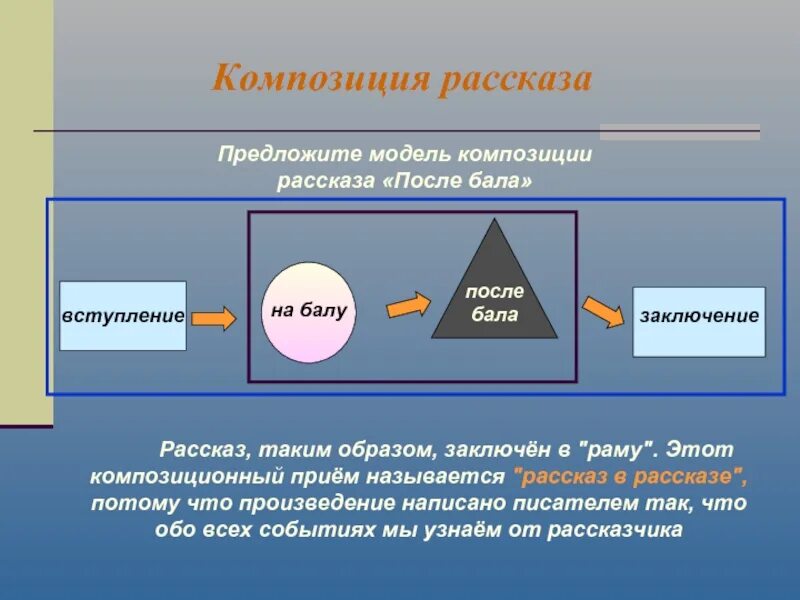 Композиция рассказа

Предложите модель композиции рассказа «После бала»

вступление

на балу

после бала

заключение

Рассказ, таким образом, заключён в "раму". Этот композиционный приём называется "рассказ в рассказе", потому что произведение написано писателем так, что обо всех событиях мы узнаём от рассказчика